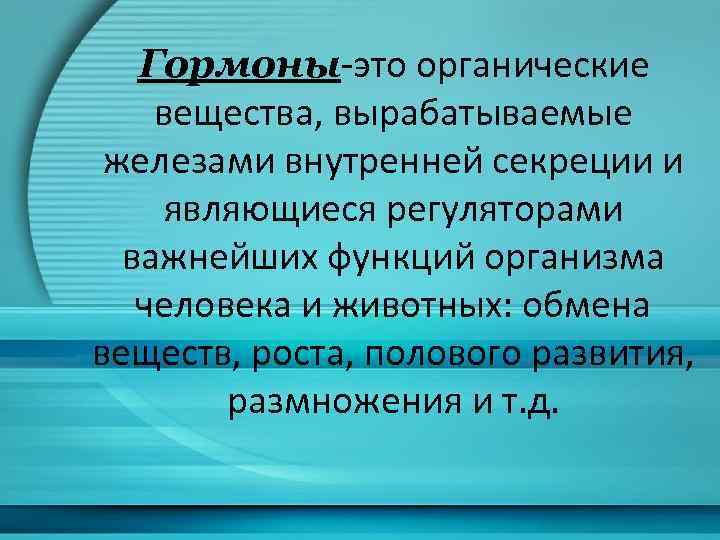 Гормоны-это органические вещества, вырабатываемые железами внутренней секреции и являющиеся регуляторами важнейших функций организма человека и животных: обмена веществ, роста, полового развития, размножения и т.д.